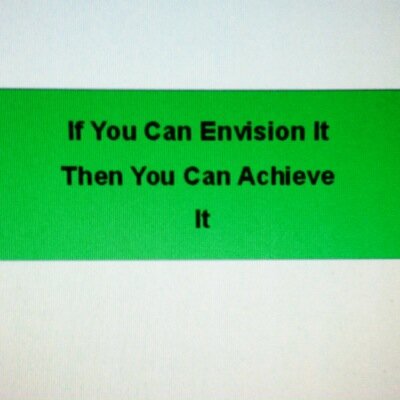 If You Can Envision It Then You Can Achieve It